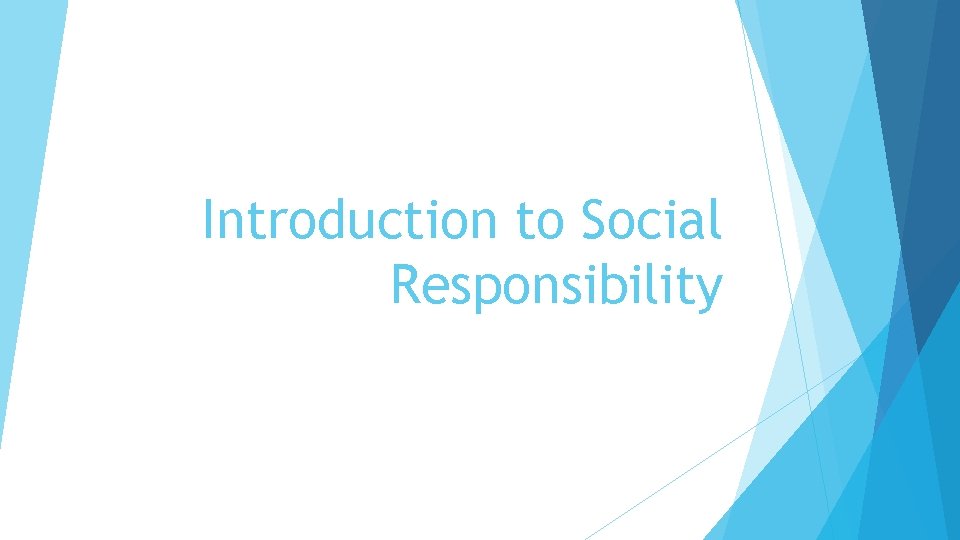 Introduction to Social Responsibility